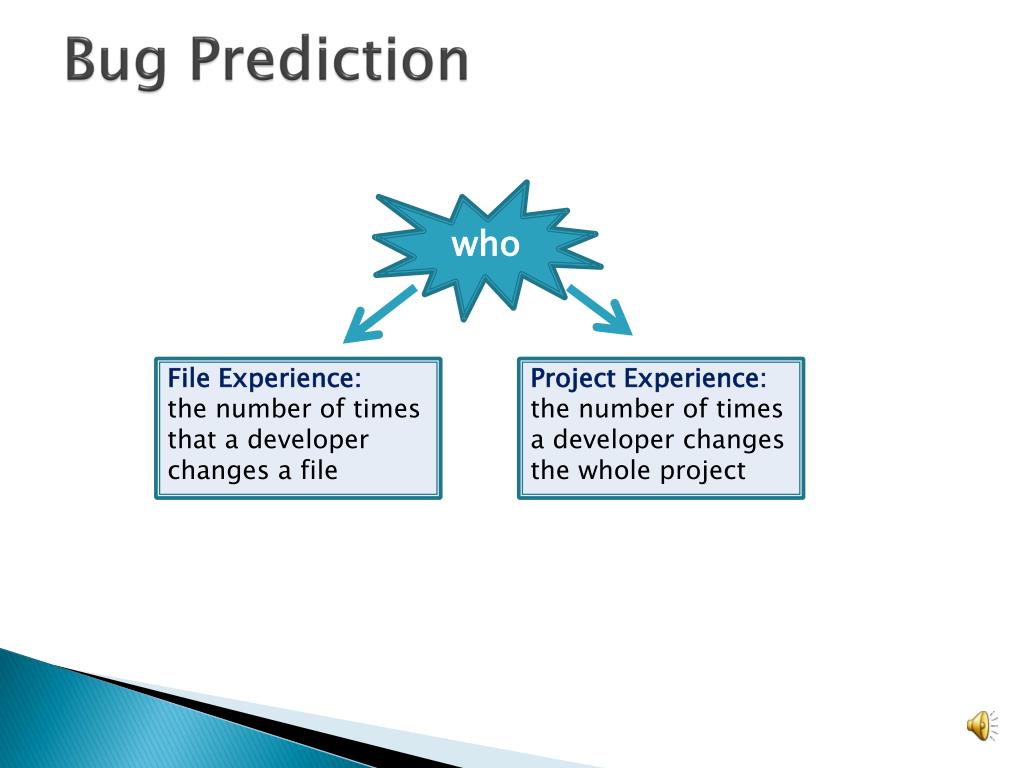 Bug Prediction

who

File Experience:
the number of times that a developer changes a file

Project Experience:
the number of times a developer changes the whole project